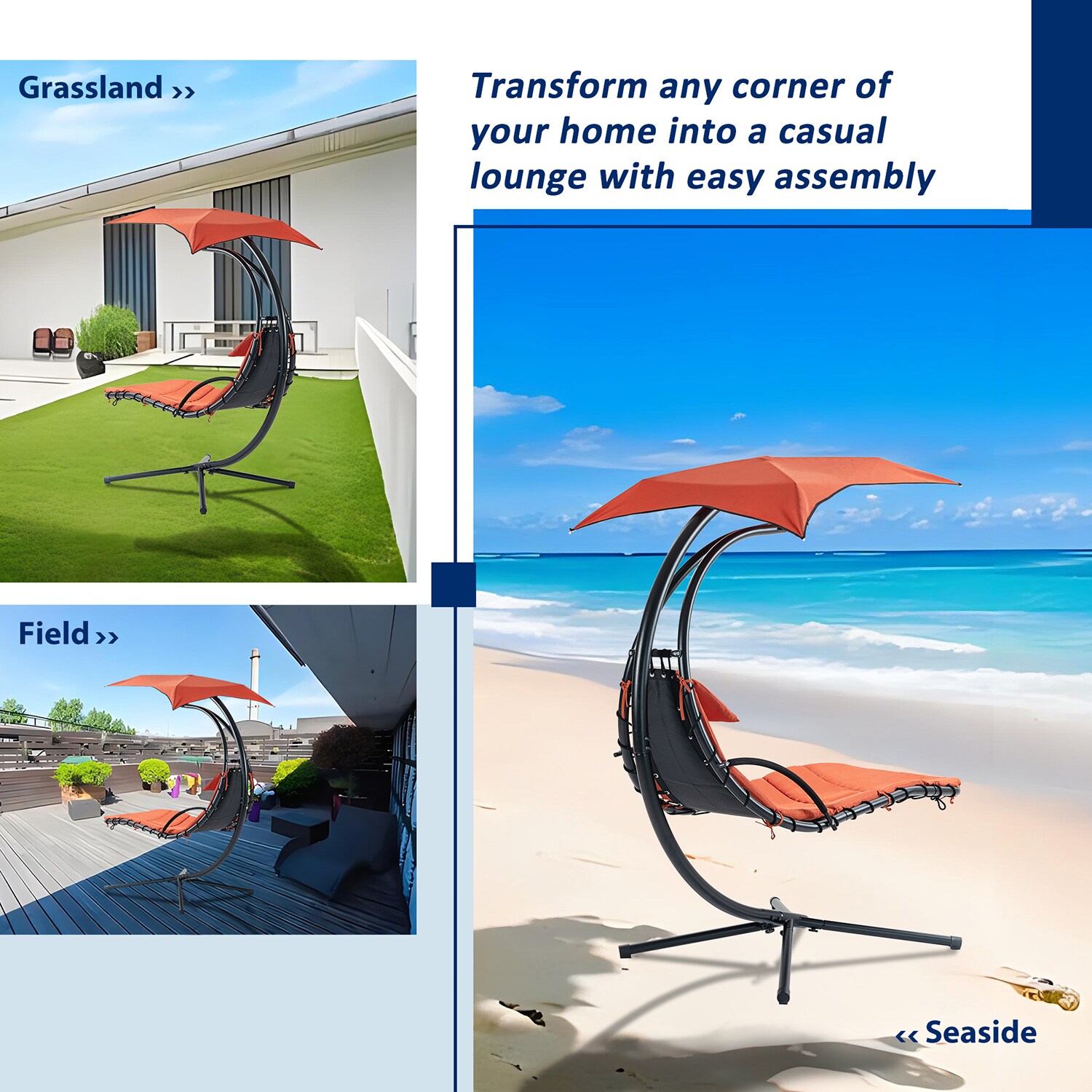 Grassland ››

Transform any corner of your home into a casual lounge with easy assembly

Field ››

‹‹ Seaside